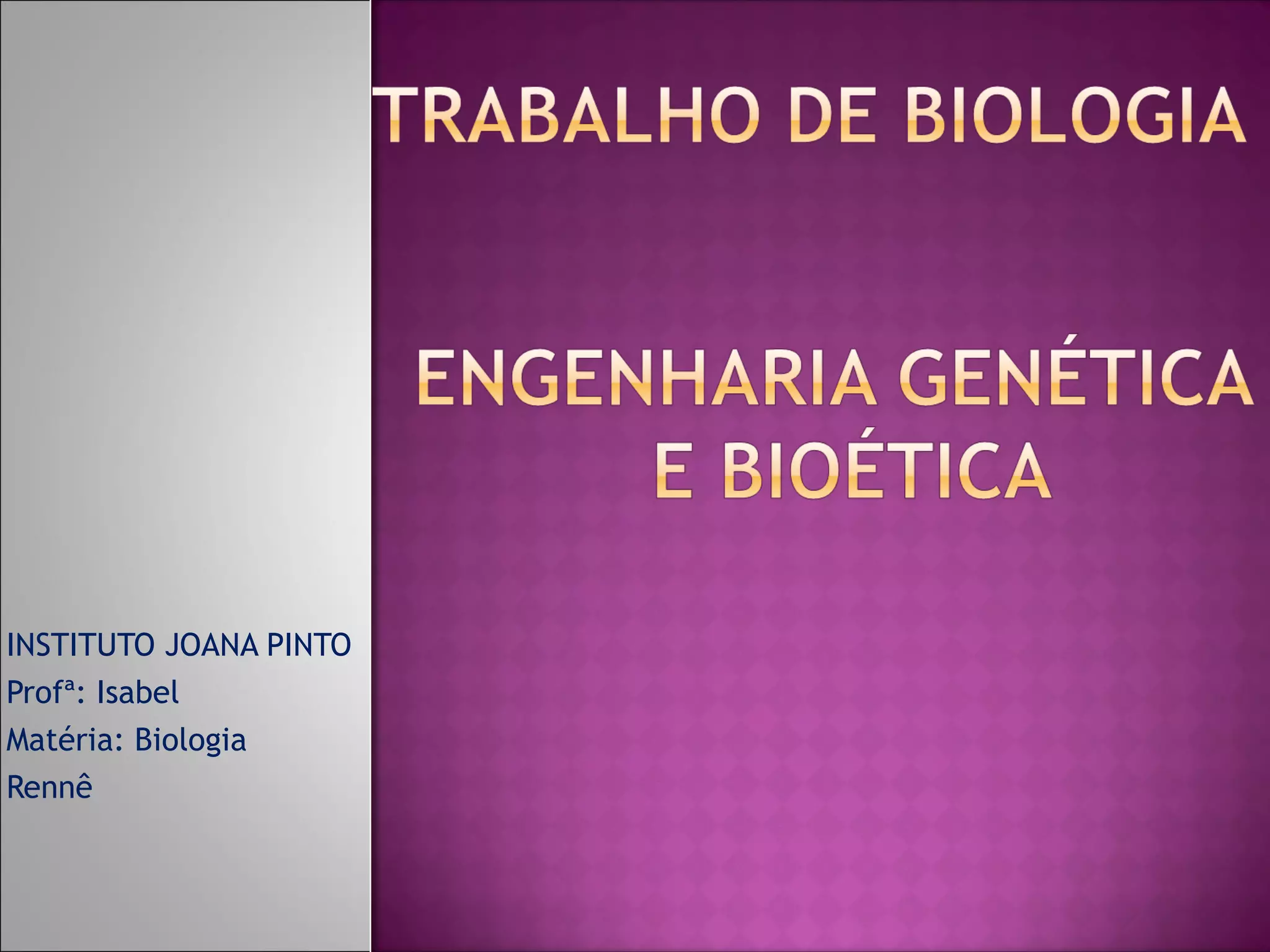 TRABALHO DE BIOLOGIA

ENGENHARIA GENÉTICA E BIOÉTICA

INSTITUTO JOANA PINTO
Profª: Isabel
Matéria: Biologia
Rennê